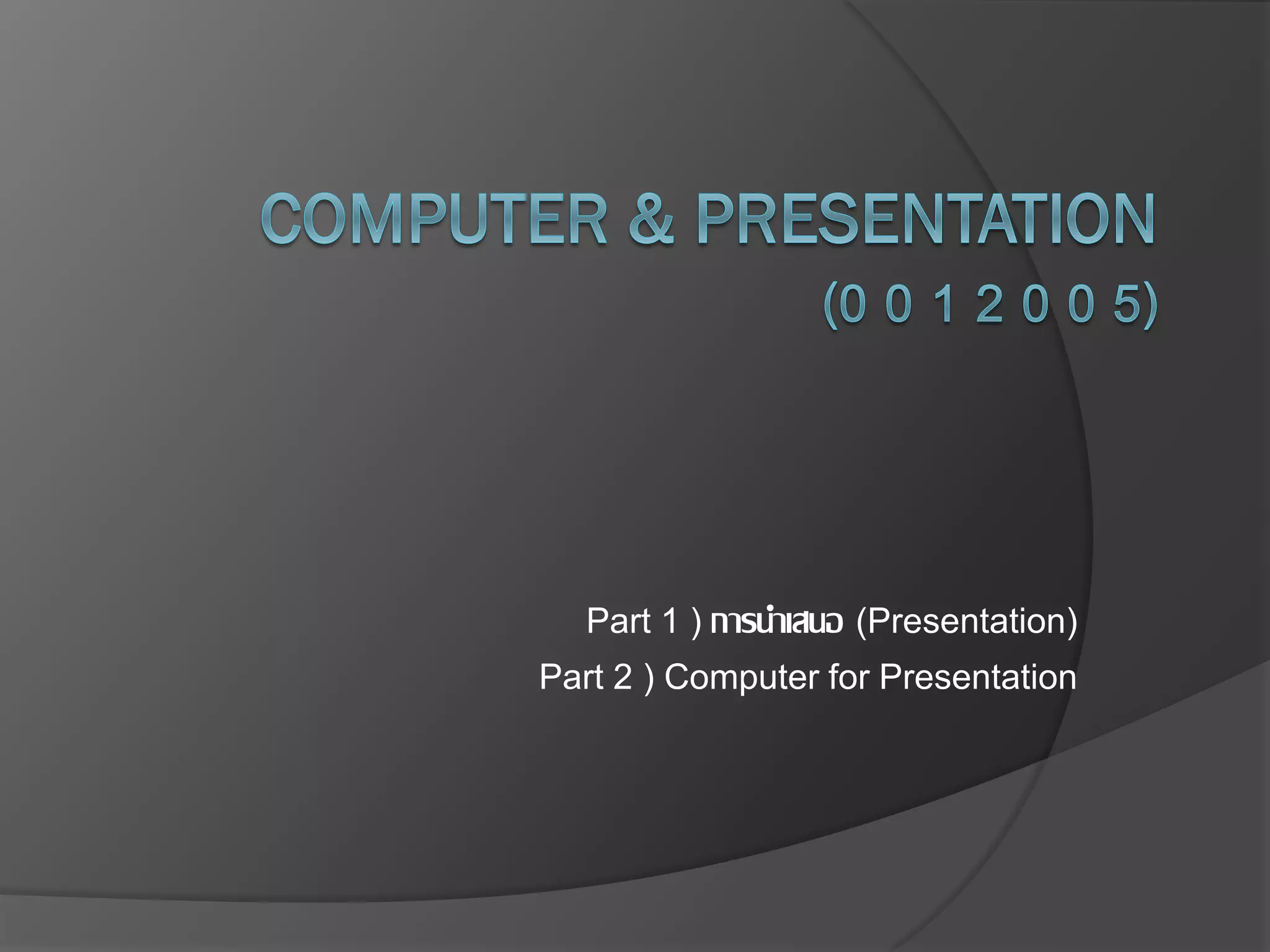 COMPUTER & PRESENTATION (0 0 1 2 0 0 5)

Part 1 ) การนำเสนอ (Presentation)
Part 2 ) Computer for Presentation